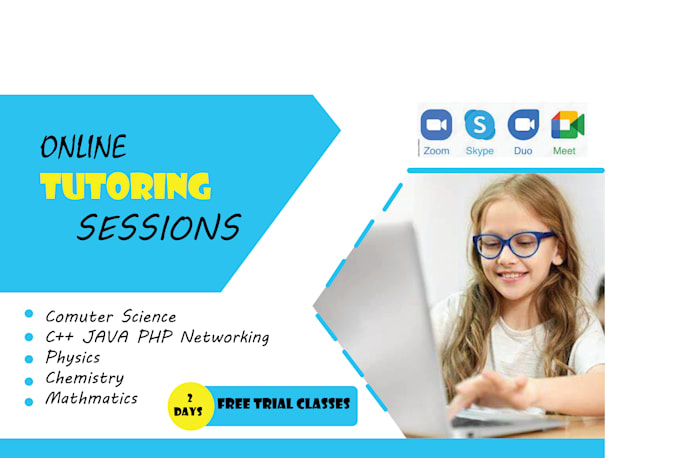 ONLINE
TUTORING
SESSIONS

Zoom Skype Duo Meet

- Comuter Science
- C++ JAVA PHP Networking
- Physics
- Chemistry
- Mathmatics

2 DAYS FREE TRIAL CLASSES